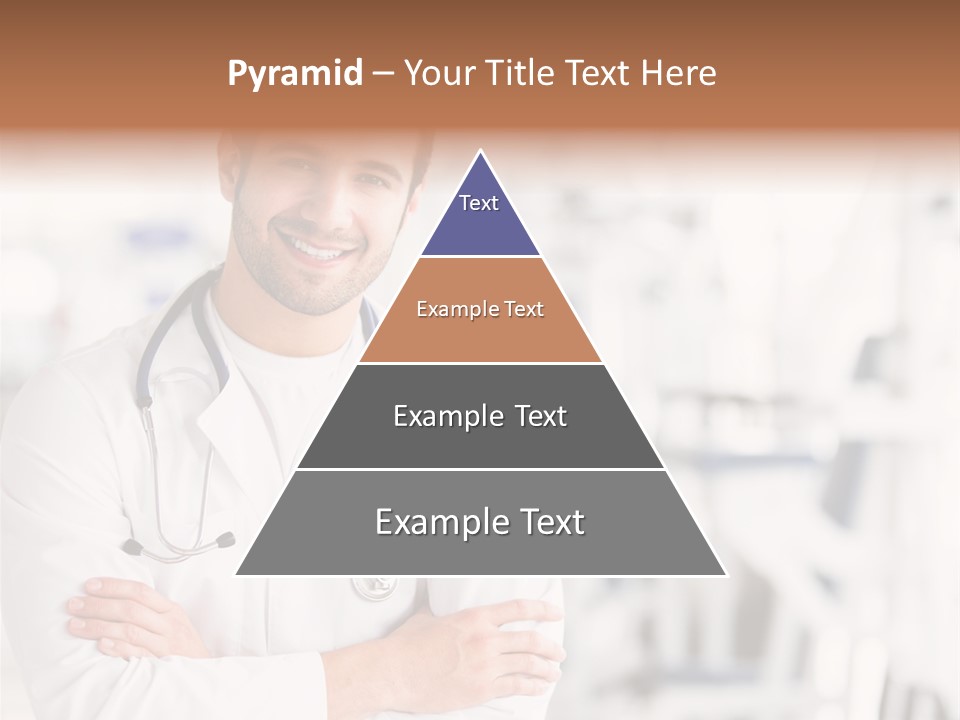 Pyramid – Your Title Text Here

Text

Example Text

Example Text

Example Text